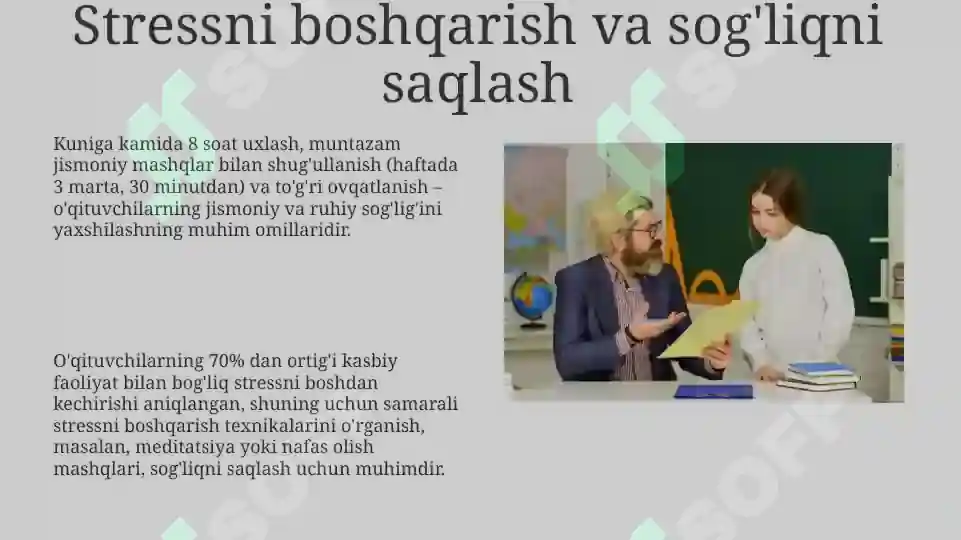 Stressni boshqarish va sog'liqni saqlash

Kuniga kamida 8 soat uxlash, muntazam jismoniy mashqlar bilan shug'ullanish (haftada 3 marta, 30 minutdan) va to'g'ri ovqatlanish – o'qituvchilarning jismoniy va ruhiy sog'lig'ini yaxshilashning muhim omillaridir.

O'qituvchilarning 70% dan ortig'i kasbiy faoliyat bilan bog'liq stressni boshdan kechirishi aniqlangan, shuning uchun samarali stressni boshqarish texnikalarini o'rganish, masalan, meditatsiya yoki nafas olish mashqlari, sog'liqni saqlash uchun muhimdir.